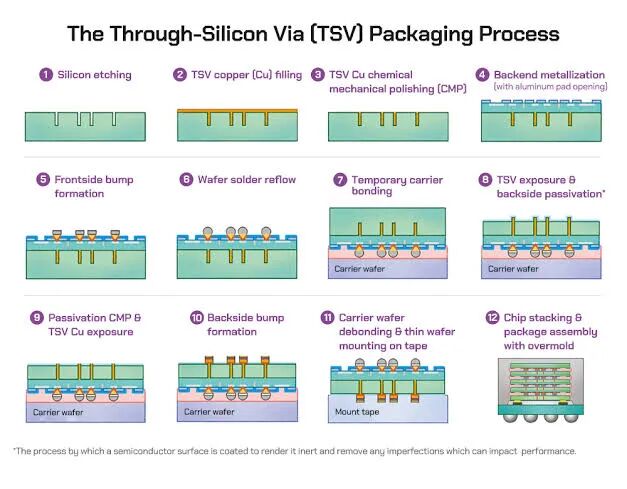 The Through-Silicon Via (TSV) Packaging Process

1 Silicon etching

2 TSV copper (Cu) filling

3 TSV Cu chemical mechanical polishing (CMP)

4 Backend metallization (with aluminum pad opening)

5 Frontside bump formation

6 Wafer solder reflow

7 Temporary carrier bonding

Carrier wafer

8 TSV exposure & backside passivation*

Carrier wafer

9 Passivation CMP & TSV Cu exposure

Carrier wafer

10 Backside bump formation

Carrier wafer

11 Carrier wafer debonding & thin wafer mounting on tape

Mount tape

12 Chip stacking & package assembly with overmold

*The process by which a semiconductor surface is coated to render it inert and remove any imperfections which can impact performance.